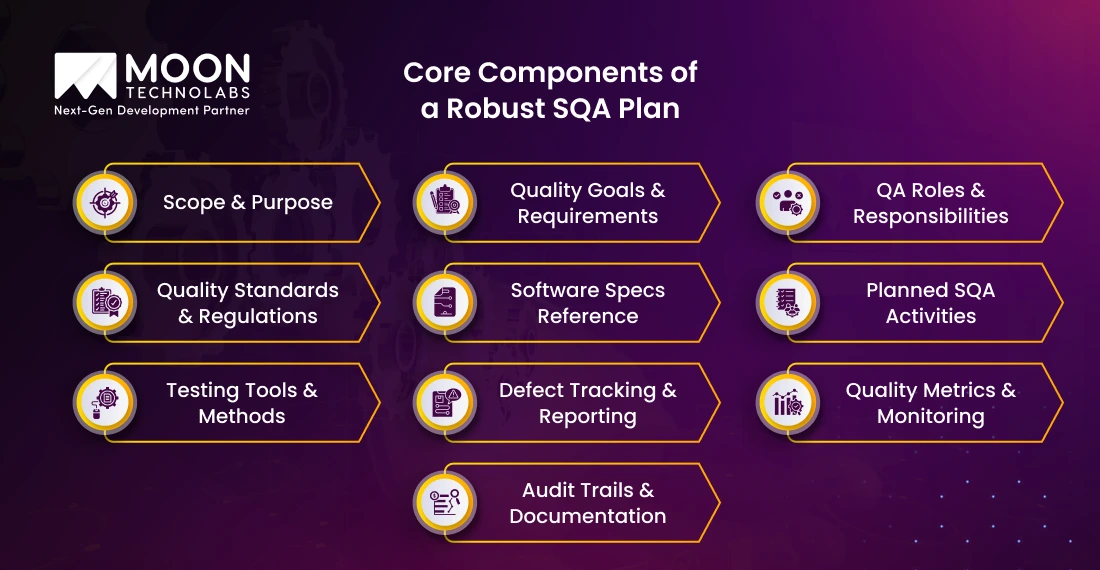 MOON TECHNOLABS
Next-Gen Development Partner

Core Components of a Robust SQA Plan

Scope & Purpose

Quality Goals & Requirements

QA Roles & Responsibilities

Quality Standards & Regulations

Software Specs Reference

Planned SQA Activities

Testing Tools & Methods

Defect Tracking & Reporting

Quality Metrics & Monitoring

Audit Trails & Documentation